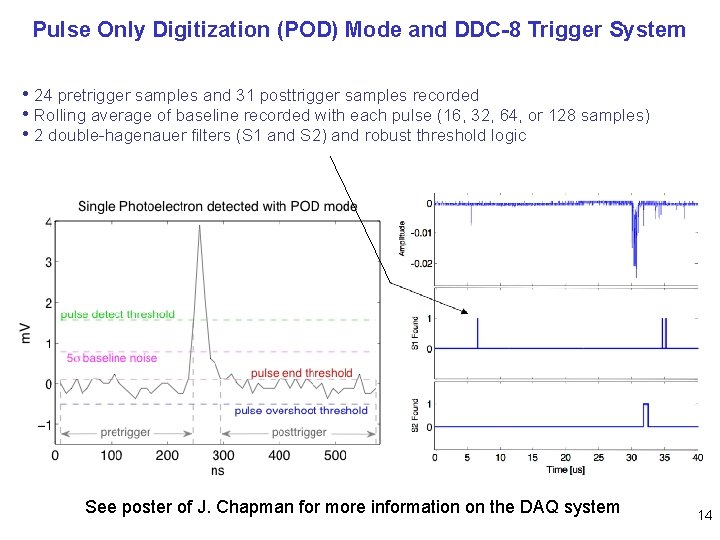 Pulse Only Digitization (POD) Mode and DDC-8 Trigger System

• 24 pretrigger samples and 31 posttrigger samples recorded
• Rolling average of baseline recorded with each pulse (16, 32, 64, or 128 samples)
• 2 double-hagenauer filters (S1 and S2) and robust threshold logic

Single Photoelectron detected with POD mode

4
3
2
1
0
−1
mV
pulse detect threshold
5σ baseline noise
pulse end threshold
pulse overshoot threshold
pretrigger
posttrigger
0 100 200 300 400 500
ns

Amplitude
0
-0.01
-0.02

S1 Found
1
0

S2 Found
1
0

0 5 10 15 20 25 30 35 40
Time [us]

See poster of J. Chapman for more information on the DAQ system

14